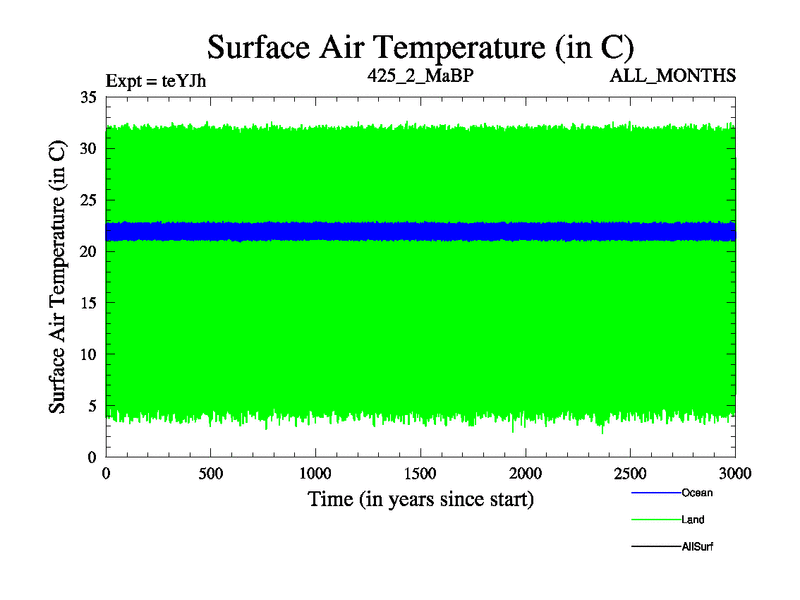 Surface Air Temperature (in C)

Expt = teYJh

425_2_MaBP

ALL_MONTHS

Surface Air Temperature (in C)

35
30
25
20
15
10
5
0

0
500
1000
1500
2000
2500
3000

Time (in years since start)

Ocean
Land
AllSurf